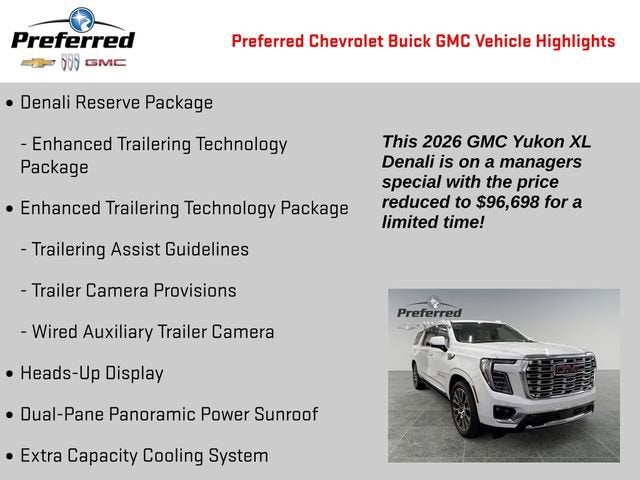 Preferred

GMC

Preferred Chevrolet Buick GMC Vehicle Highlights

• Denali Reserve Package

- Enhanced Trailering Technology Package

• Enhanced Trailering Technology Package

- Trailering Assist Guidelines

- Trailer Camera Provisions

- Wired Auxiliary Trailer Camera

• Heads-Up Display

• Dual-Pane Panoramic Power Sunroof

• Extra Capacity Cooling System

This 2026 GMC Yukon XL Denali is on a managers special with the price reduced to $96,698 for a limited time!

Preferred

GMC